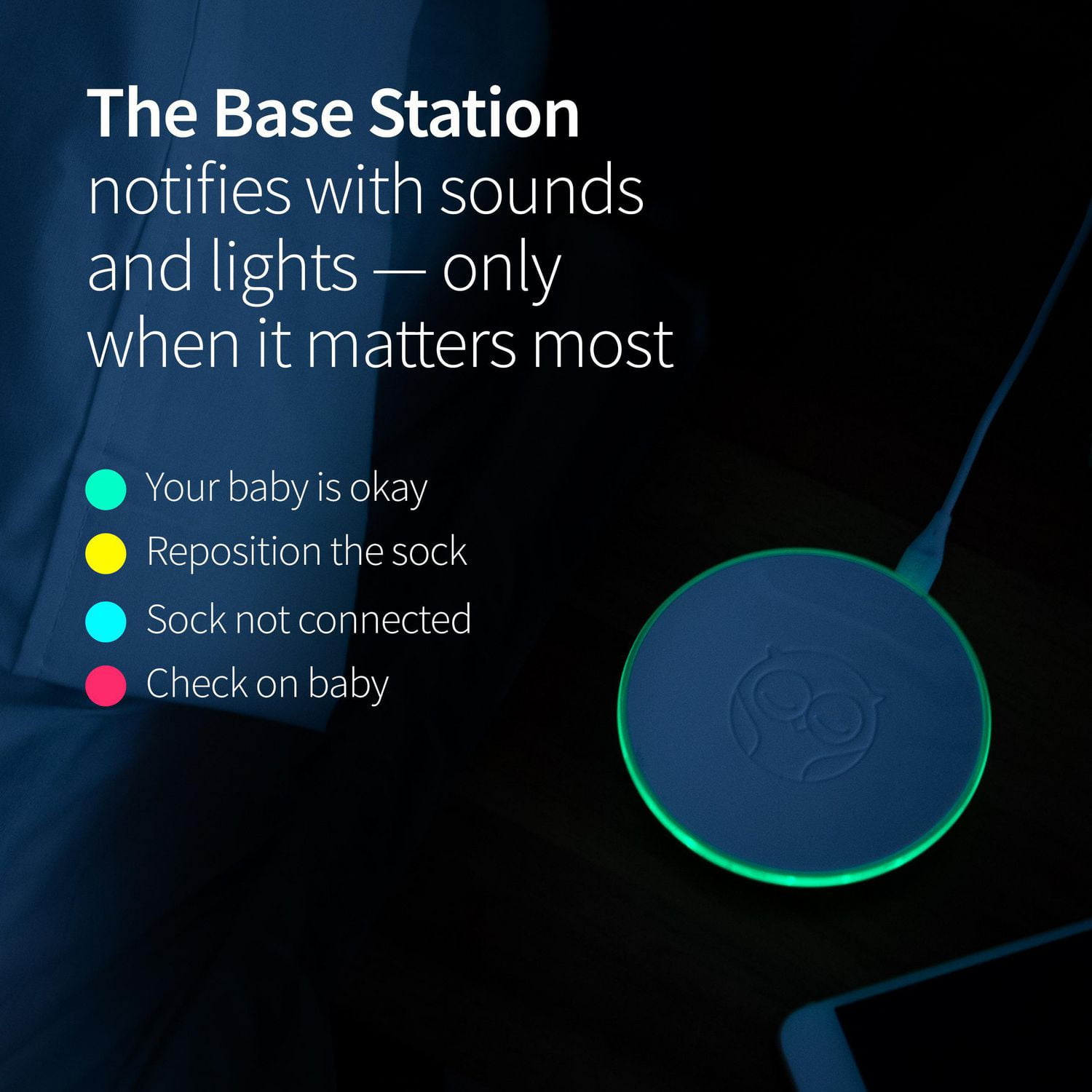 The Base Station notifies with sounds and lights — only when it matters most

Your baby is okay
Reposition the sock
Sock not connected
Check on baby